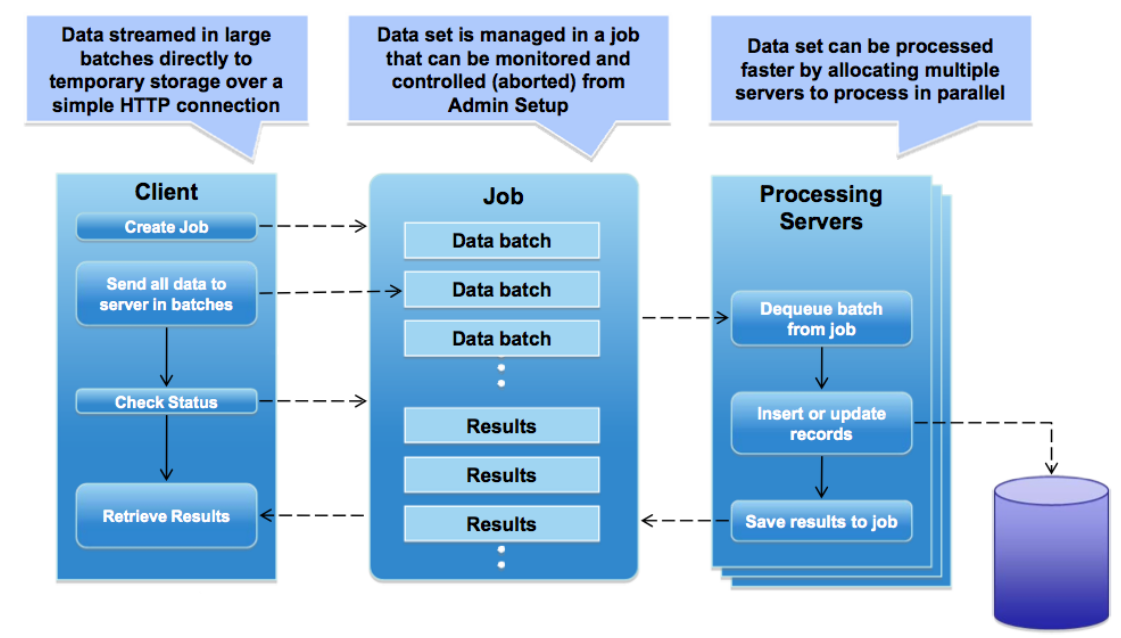 Data streamed in large batches directly to temporary storage over a simple HTTP connection

Data set is managed in a job that can be monitored and controlled (aborted) from Admin Setup

Data set can be processed faster by allocating multiple servers to process in parallel

Client

Create Job

Send all data to server in batches

Check Status

Retrieve Results

Job

Data batch

Data batch

Data batch

Results

Results

Results

Processing Servers

Dequeue batch from job

Insert or update records

Save results to job